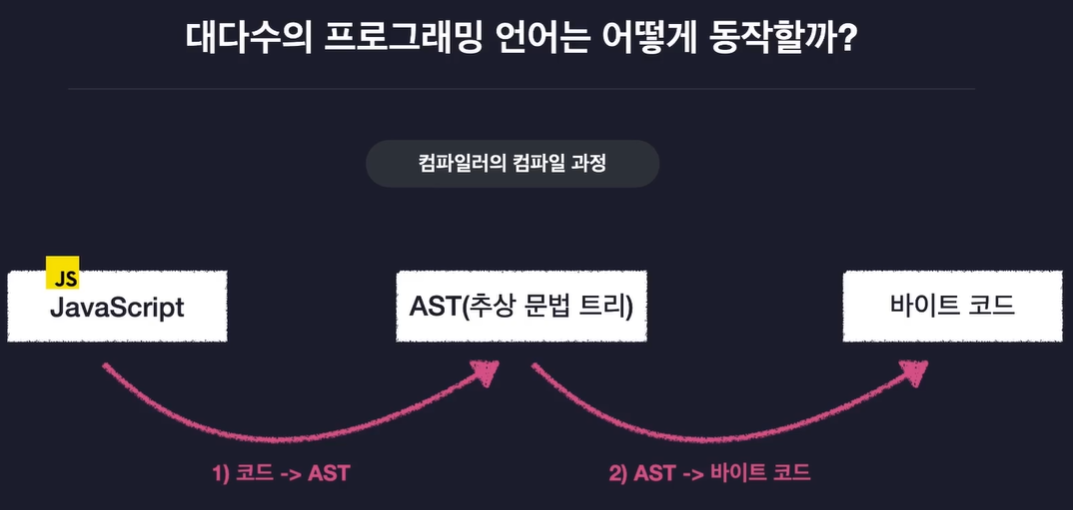 대다수의 프로그래밍 언어는 어떻게 동작할까?

컴파일러의 컴파일 과정

JS
JavaScript

AST(추상 문법 트리)

바이트 코드

1) 코드 -> AST

2) AST -> 바이트 코드